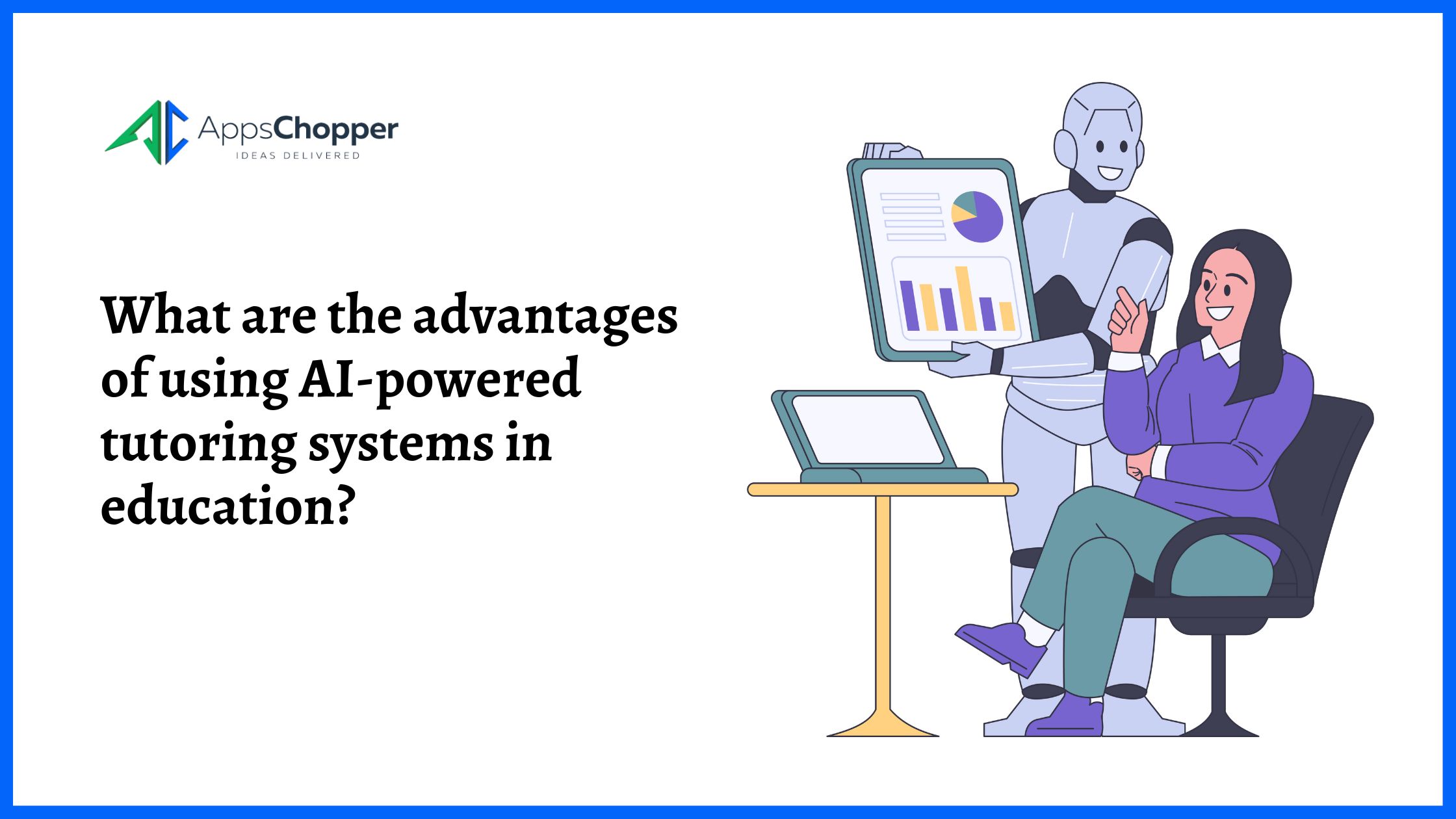 AppsChopper
IDEAS DELIVERED

What are the advantages of using AI-powered tutoring systems in education?